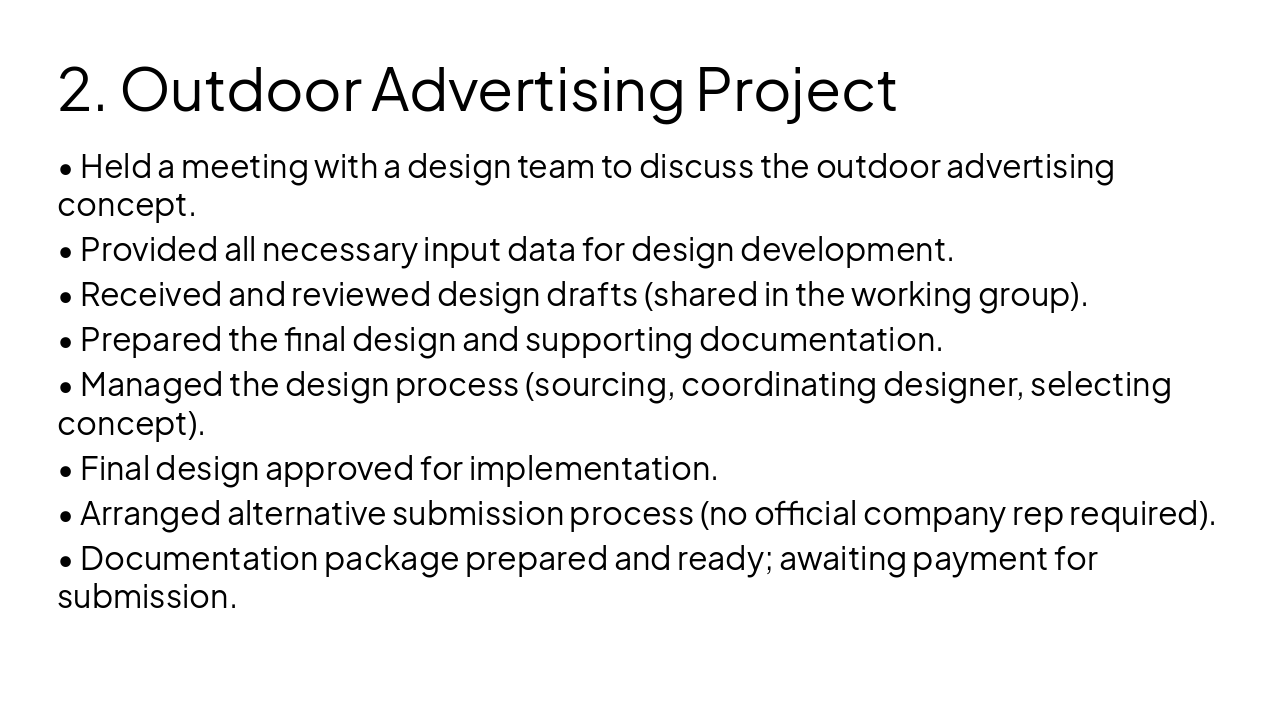 2. Outdoor Advertising Project

• Held a meeting with a design team to discuss the outdoor advertising concept.

• Provided all necessary input data for design development.

• Received and reviewed design drafts (shared in the working group).

• Prepared the final design and supporting documentation.

• Managed the design process (sourcing, coordinating designer, selecting concept).

• Final design approved for implementation.

• Arranged alternative submission process (no official company rep required).

• Documentation package prepared and ready; awaiting payment for submission.